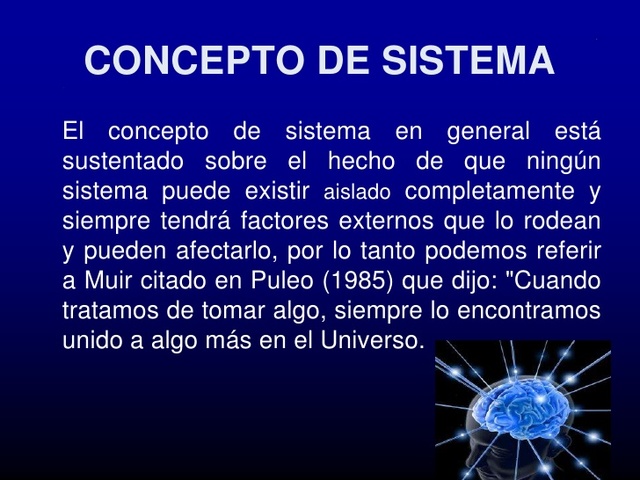 CONCEPTO DE SISTEMA

El concepto de sistema en general está sustentado sobre el hecho de que ningún sistema puede existir aislado completamente y siempre tendrá factores externos que lo rodean y pueden afectarlo, por lo tanto podemos referir a Muir citado en Puleo (1985) que dijo: "Cuando tratamos de tomar algo, siempre lo encontramos unido a algo más en el Universo.